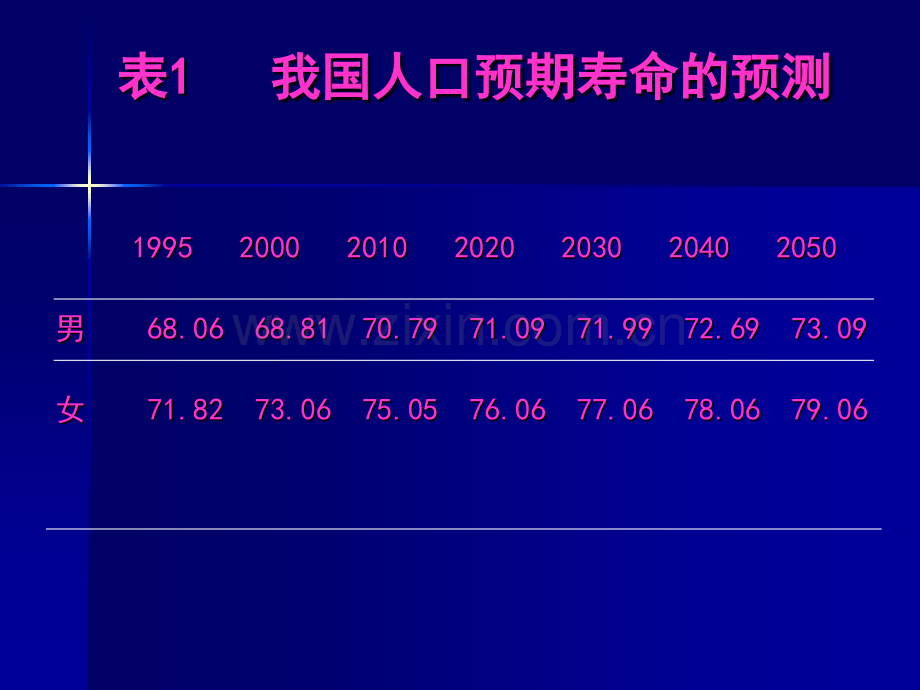 表1　我国人口预期寿命的预测

| | 1995 | 2000 | 2010 | 2020 | 2030 | 2040 | 2050 |
|---|---|---|---|---|---|---|---|
| 男 | 68.06 | 68.81 | 70.79 | 71.09 | 71.99 | 72.69 | 73.09 |
| 女 | 71.82 | 73.06 | 75.05 | 76.06 | 77.06 | 78.06 | 79.06 |

www.zixin.com.cn